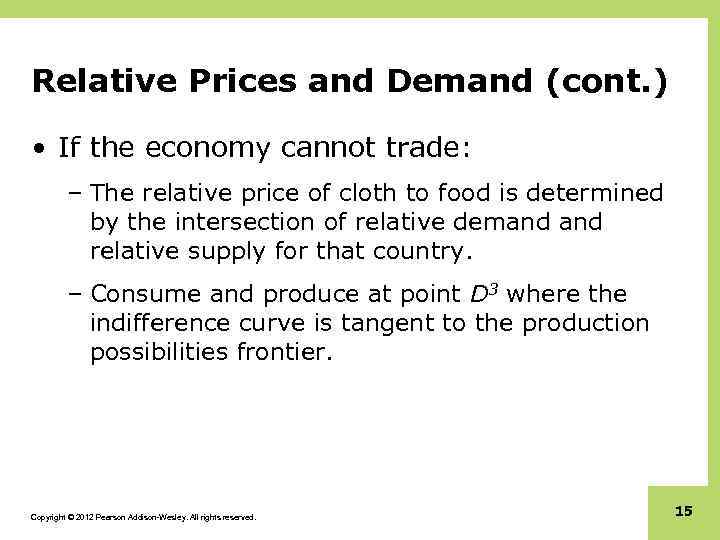 Relative Prices and Demand (cont.)

• If the economy cannot trade:

– The relative price of cloth to food is determined by the intersection of relative demand and relative supply for that country.

– Consume and produce at point $D^3$ where the indifference curve is tangent to the production possibilities frontier.

Copyright © 2012 Pearson Addison-Wesley. All rights reserved.

15